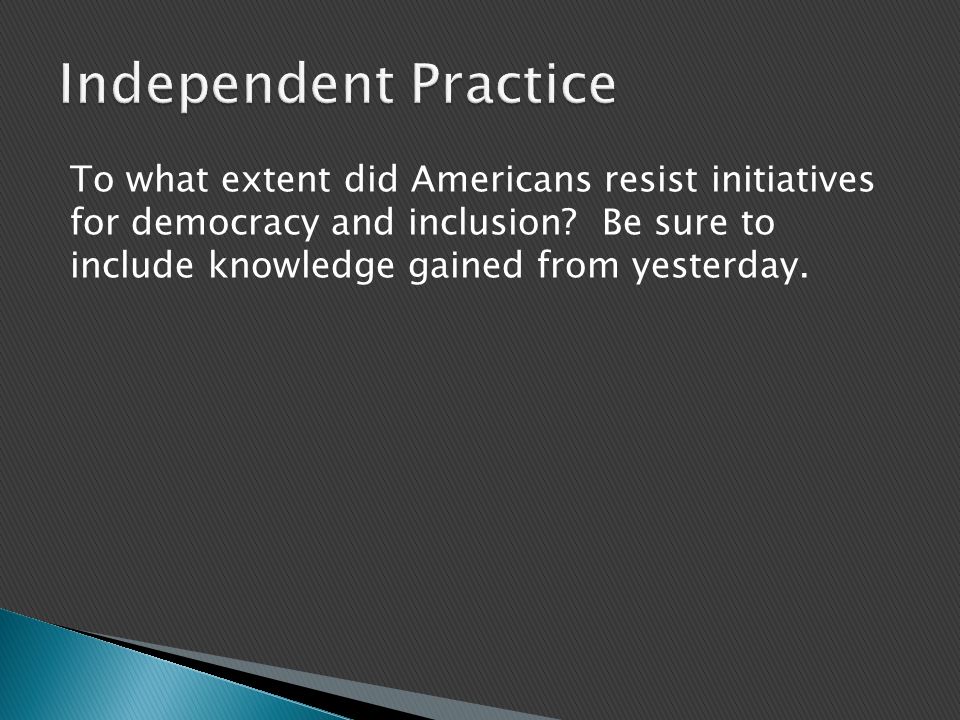 Independent Practice

To what extent did Americans resist initiatives for democracy and inclusion?  Be sure to include knowledge gained from yesterday.